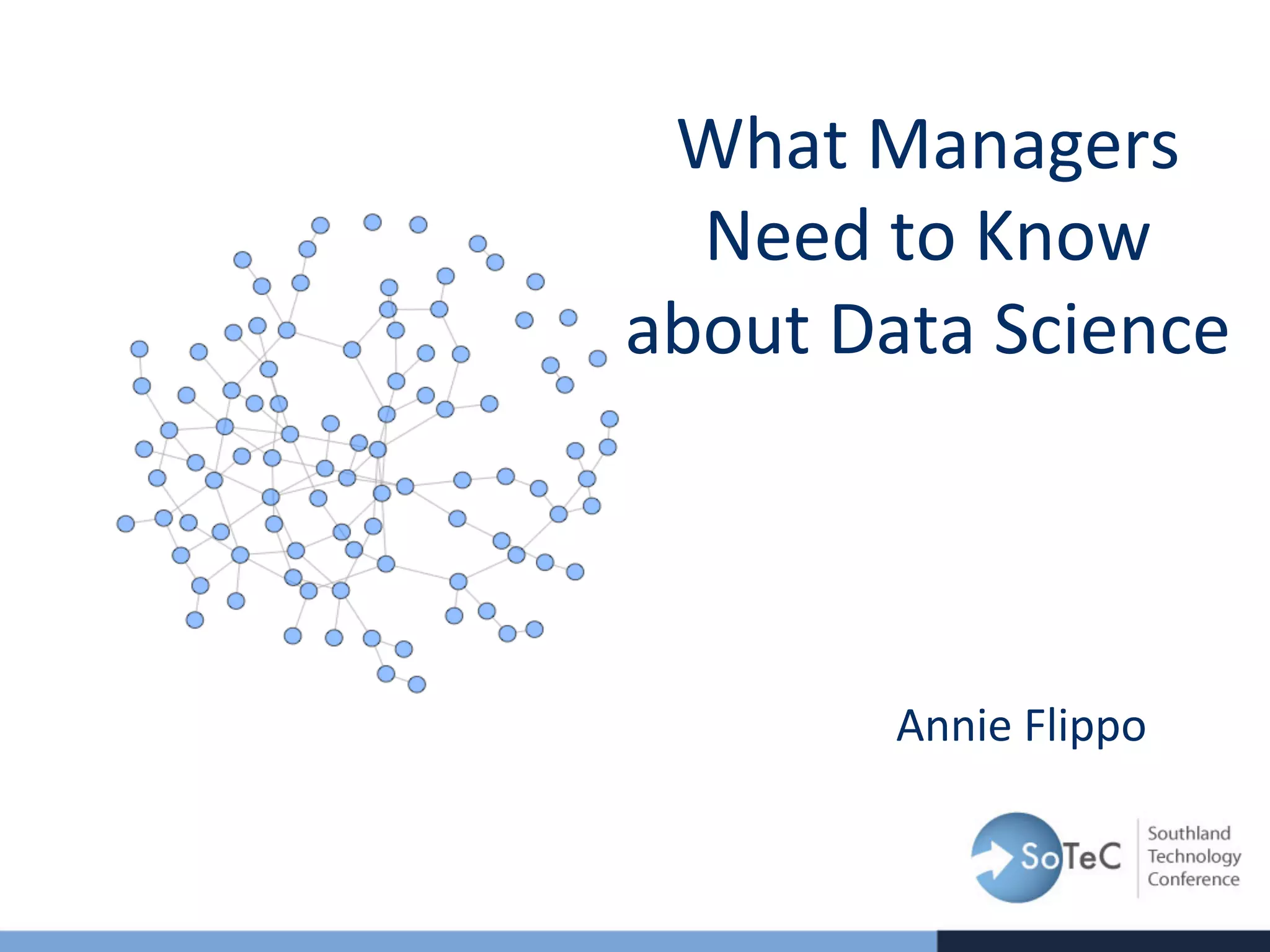 What Managers Need to Know about Data Science

Annie Flippo

SoTeC

Southland Technology Conference